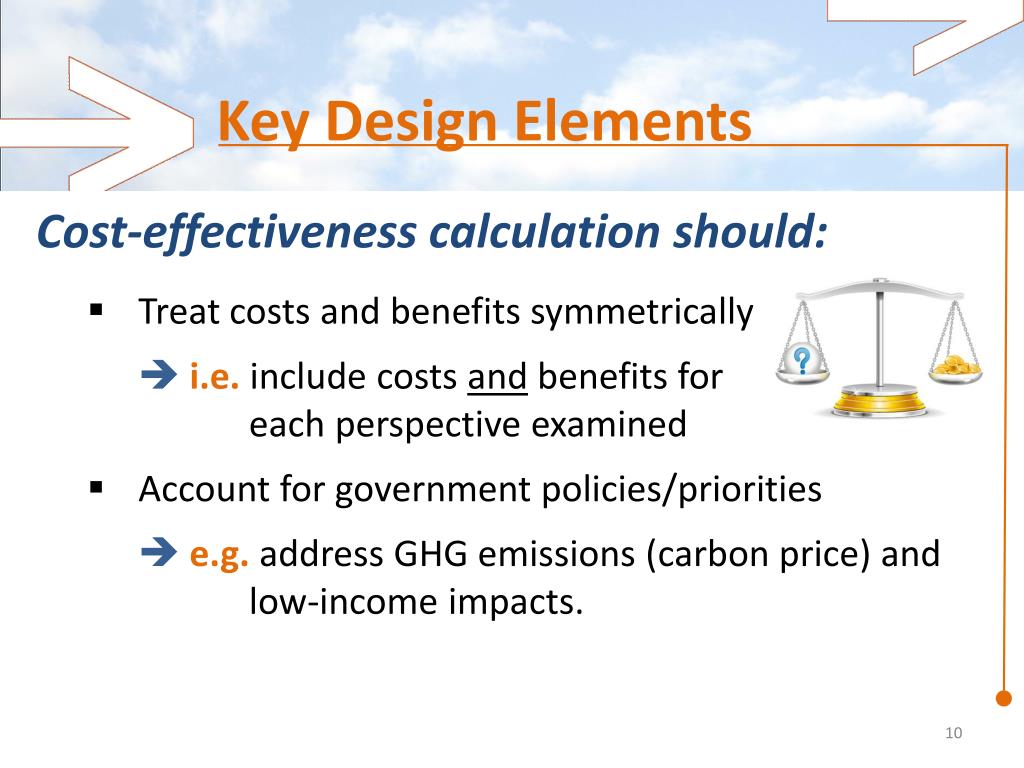 Key Design Elements

Cost-effectiveness calculation should:

▪ Treat costs and benefits symmetrically

➔ i.e. include costs and benefits for each perspective examined

▪ Account for government policies/priorities

➔ e.g. address GHG emissions (carbon price) and low-income impacts.

10